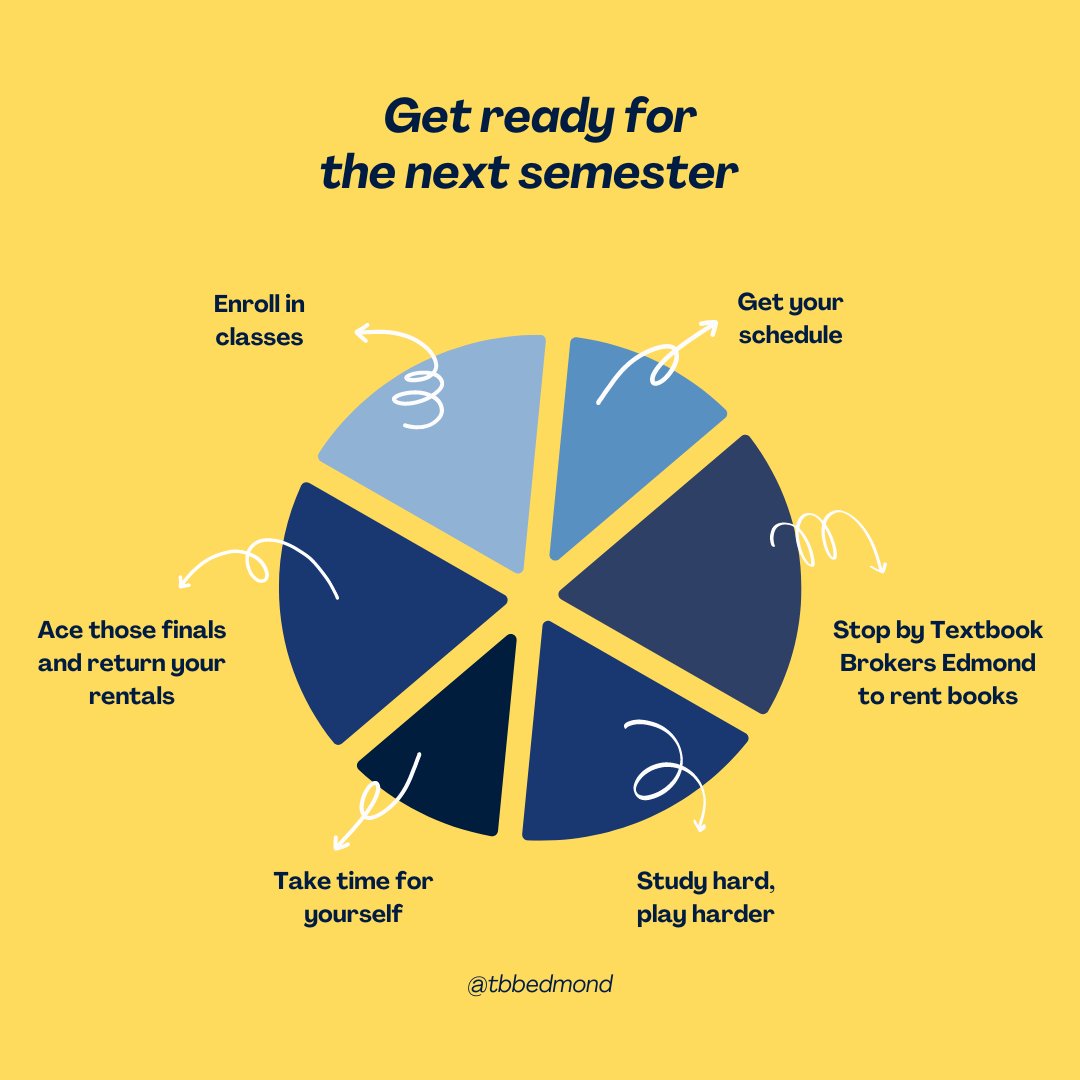 Get ready for the next semester

Enroll in classes

Get your schedule

Stop by Textbook Brokers Edmond to rent books

Study hard, play harder

Take time for yourself

Ace those finals and return your rentals

@tbbedmond